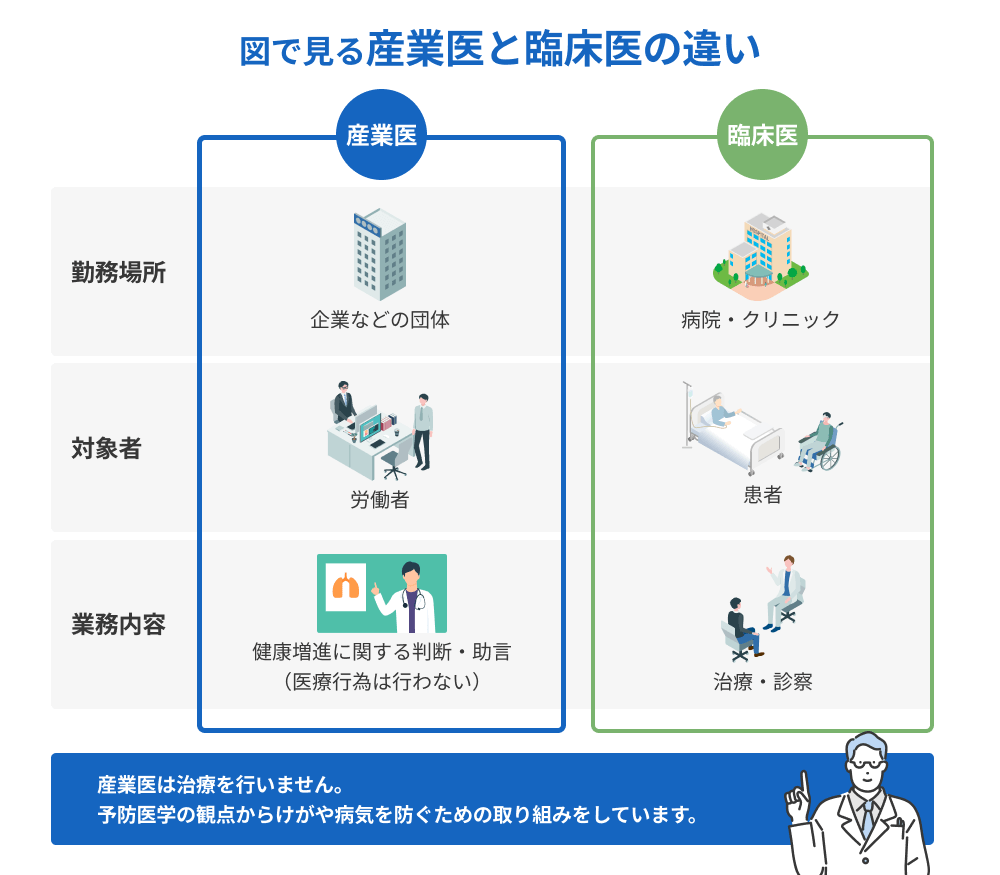 図で見る産業医と臨床医の違い

| | 産業医 | 臨床医 |
|---|---|---|
| 勤務場所 | 企業などの団体 | 病院・クリニック |
| 対象者 | 労働者 | 患者 |
| 業務内容 | 健康増進に関する判断・助言（医療行為は行わない） | 治療・診察 |

産業医は治療を行いません。
予防医学の観点からけがや病気を防ぐための取り組みをしています。